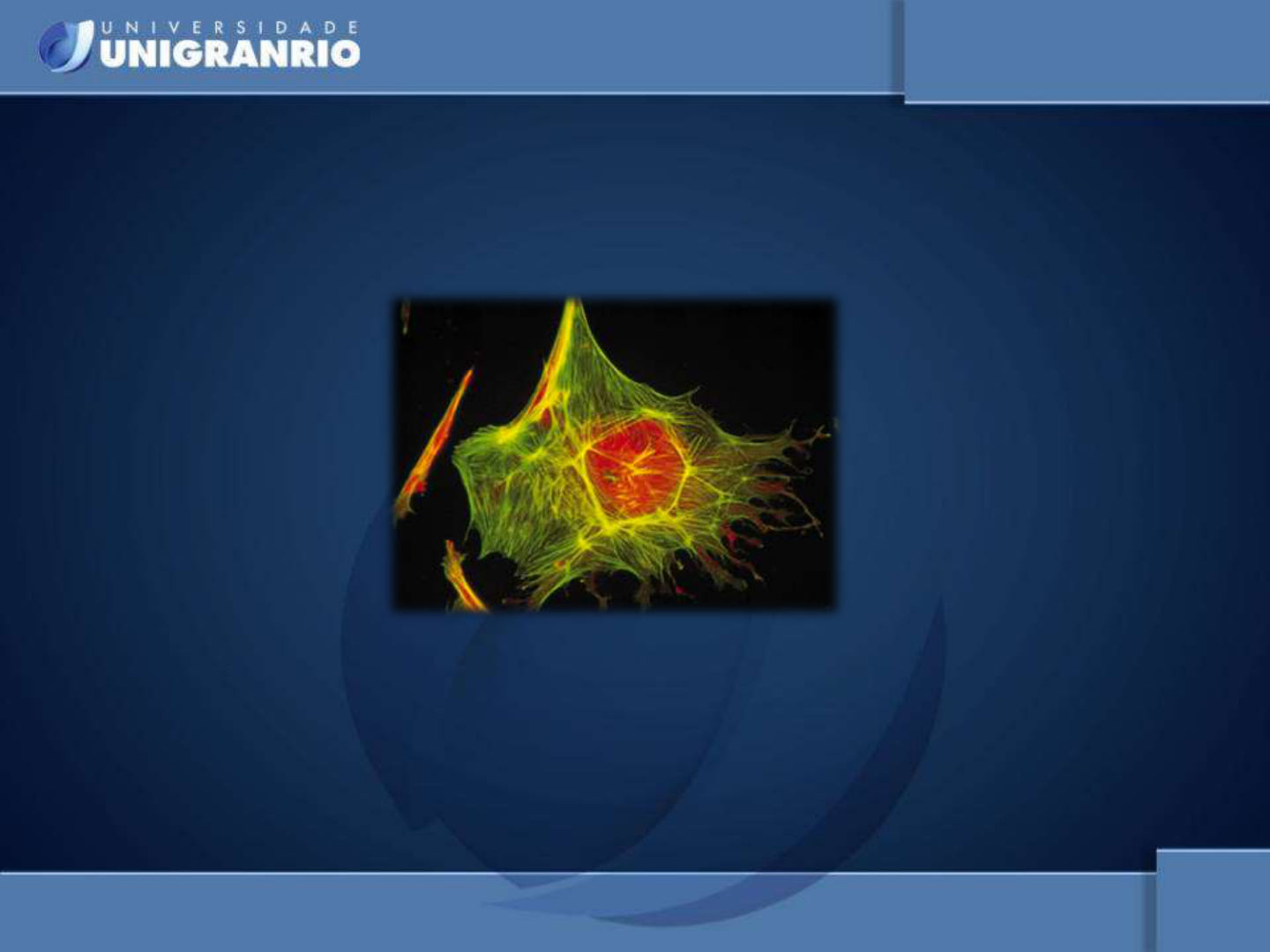 UNIVERSIDADE
UNIGRANRIO